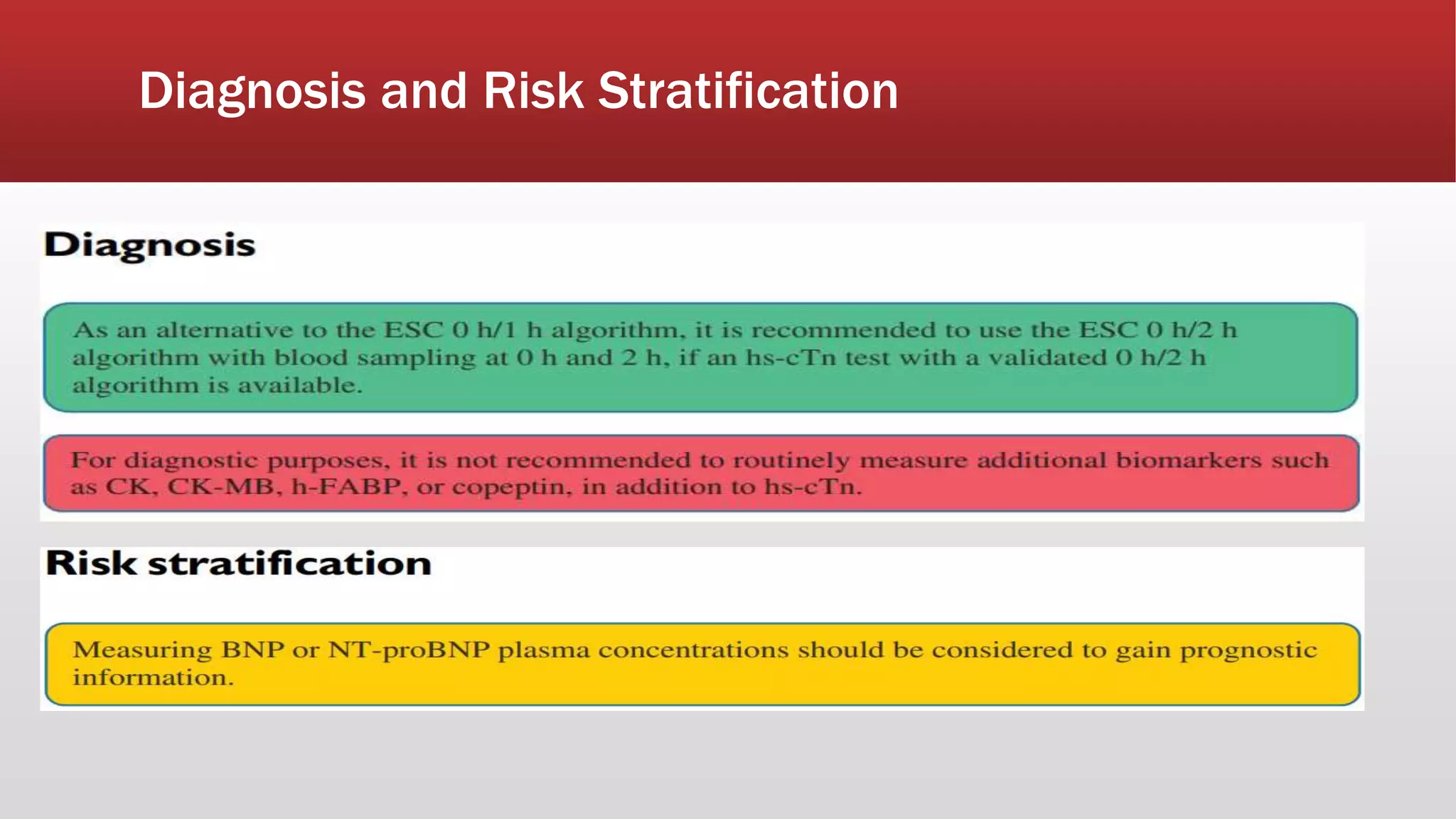 Diagnosis and Risk Stratification

Diagnosis

As an alternative to the ESC 0 h/1 h algorithm, it is recommended to use the ESC 0 h/2 h algorithm with blood sampling at 0 h and 2 h, if an hs-cTn test with a validated 0 h/2 h algorithm is available.

For diagnostic purposes, it is not recommended to routinely measure additional biomarkers such as CK, CK-MB, h-FABP, or copeptin, in addition to hs-cTn.

Risk stratification

Measuring BNP or NT-proBNP plasma concentrations should be considered to gain prognostic information.